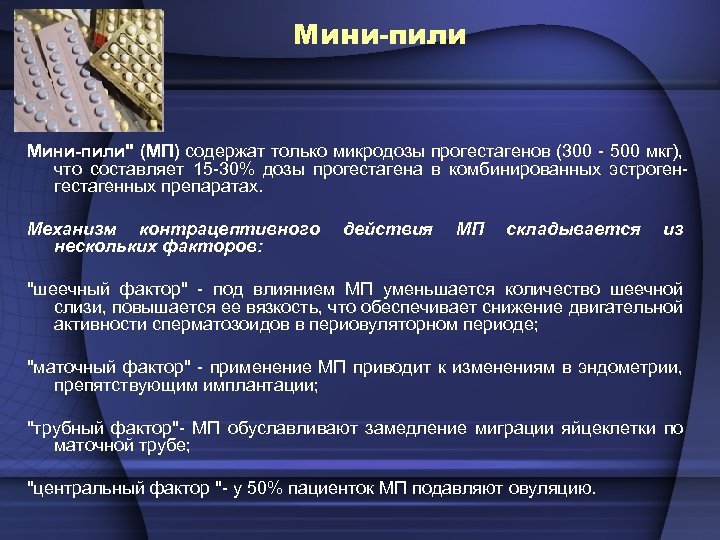 Мини-пили

Мини-пили" (МП) содержат только микродозы прогестагенов (300 - 500 мкг), что составляет 15-30% дозы прогестагена в комбинированных эстроген-гестагенных препаратах.

Механизм контрацептивного действия МП складывается из нескольких факторов:

"шеечный фактор" - под влиянием МП уменьшается количество шеечной слизи, повышается ее вязкость, что обеспечивает снижение двигательной активности сперматозоидов в периовуляторном периоде;

"маточный фактор" - применение МП приводит к изменениям в эндометрии, препятствующим имплантации;

"трубный фактор"- МП обуславливают замедление миграции яйцеклетки по маточной трубе;

"центральный фактор "- у 50% пациенток МП подавляют овуляцию.